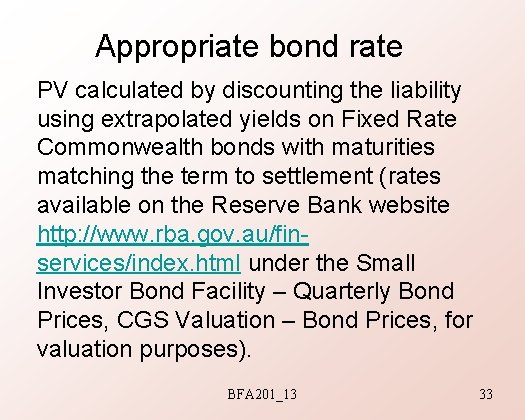 Appropriate bond rate

PV calculated by discounting the liability using extrapolated yields on Fixed Rate Commonwealth bonds with maturities matching the term to settlement (rates available on the Reserve Bank website http://www.rba.gov.au/fin-services/index.html under the Small Investor Bond Facility – Quarterly Bond Prices, CGS Valuation – Bond Prices, for valuation purposes).

BFA201_13

33